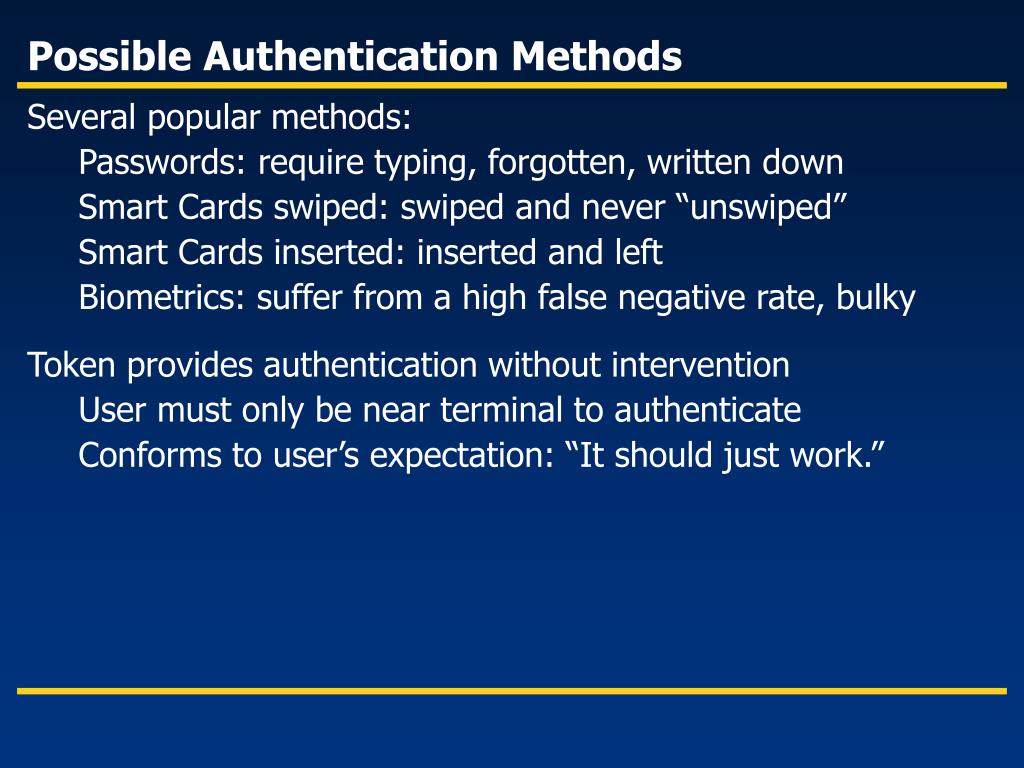 Possible Authentication Methods

Several popular methods:
Passwords: require typing, forgotten, written down
Smart Cards swiped: swiped and never “unswiped”
Smart Cards inserted: inserted and left
Biometrics: suffer from a high false negative rate, bulky

Token provides authentication without intervention
User must only be near terminal to authenticate
Conforms to user’s expectation: “It should just work.”